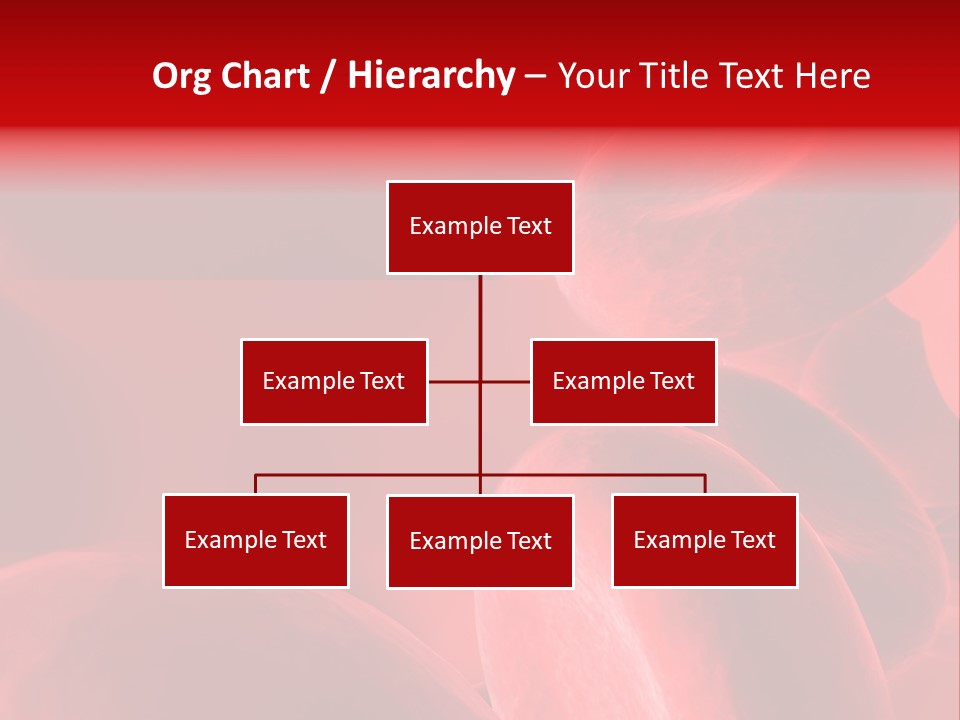 Org Chart / Hierarchy – Your Title Text Here

Example Text

Example Text

Example Text

Example Text

Example Text

Example Text